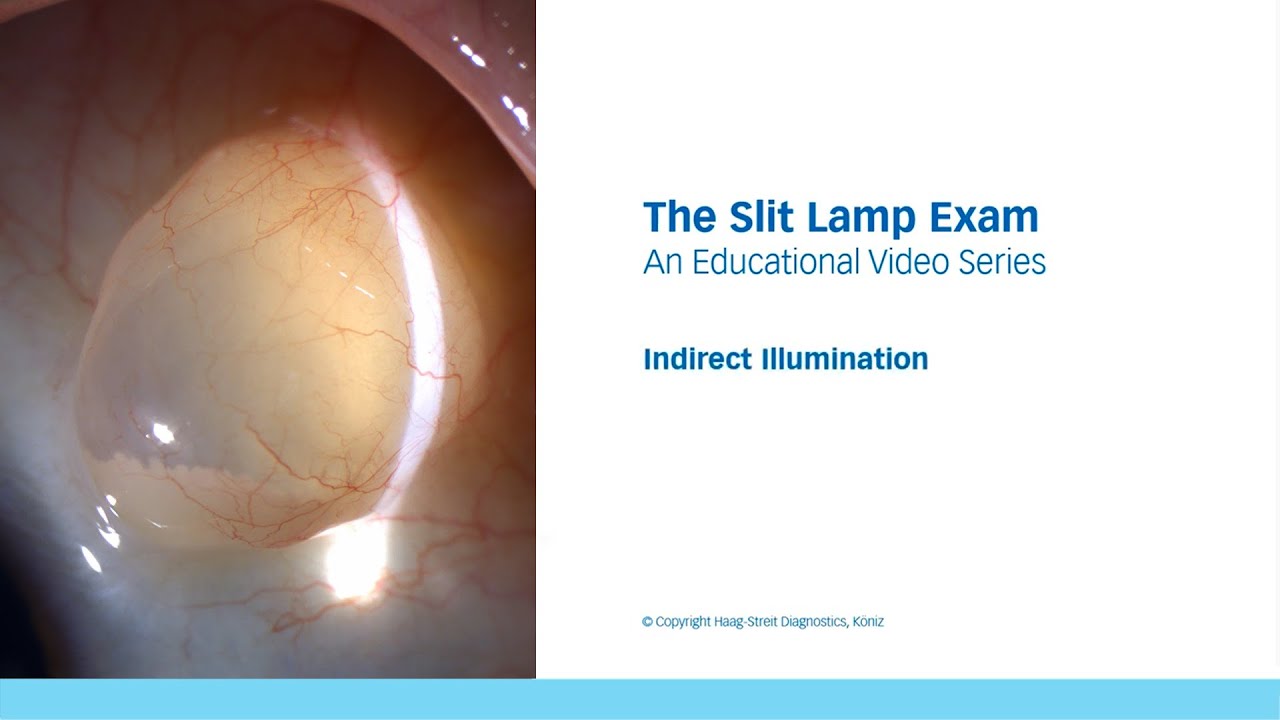 The Slit Lamp Exam
An Educational Video Series

Indirect Illumination

© Copyright Haag-Streit Diagnostics, Köniz